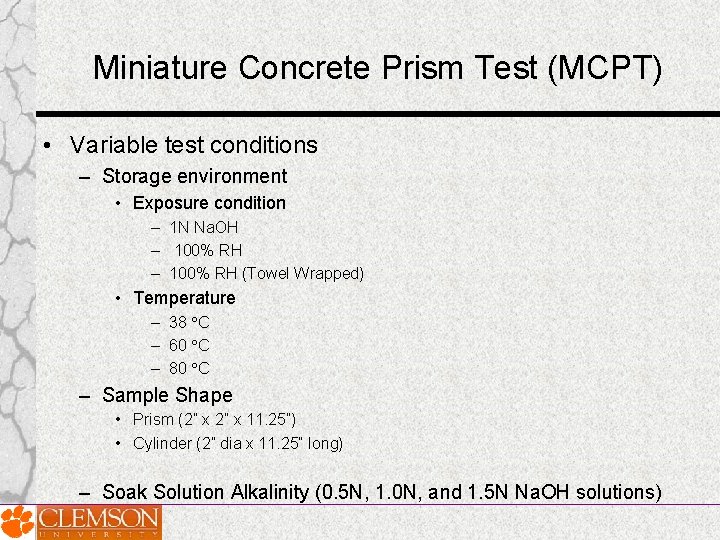 Miniature Concrete Prism Test (MCPT)

• Variable test conditions
– Storage environment
• Exposure condition
– 1N NaOH
– 100% RH
– 100% RH (Towel Wrapped)
• Temperature
– 38 °C
– 60 °C
– 80 °C
– Sample Shape
• Prism (2" x 2" x 11.25")
• Cylinder (2" dia x 11.25" long)
– Soak Solution Alkalinity (0.5N, 1.0N, and 1.5N NaOH solutions)

CLEMSON
UNIVERSITY